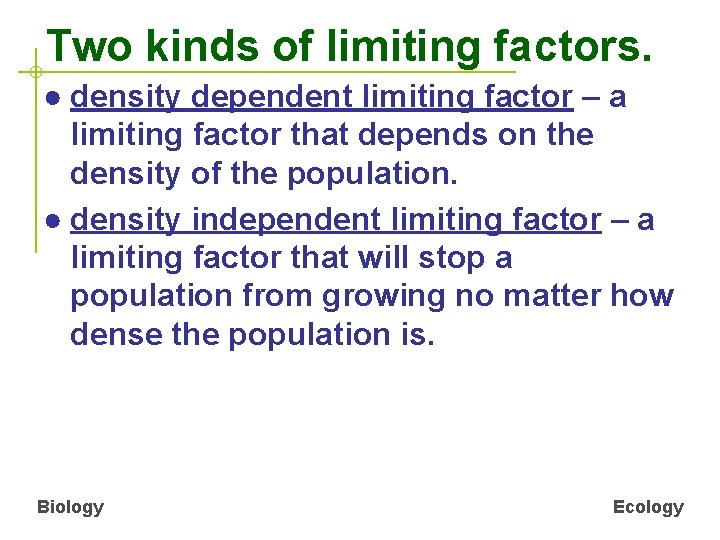 Two kinds of limiting factors.

● density dependent limiting factor – a limiting factor that depends on the density of the population.

● density independent limiting factor – a limiting factor that will stop a population from growing no matter how dense the population is.

Biology

Ecology